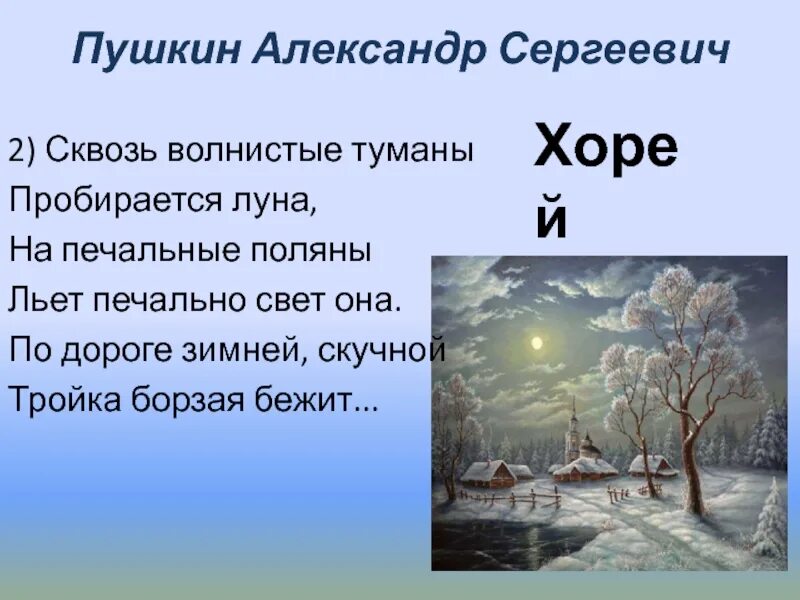 Пушкин Александр Сергеевич

2) Сквозь волнистые туманы
Пробирается луна,
На печальные поляны
Льет печально свет она.
По дороге зимней, скучной
Тройка борзая бежит...

Хорей